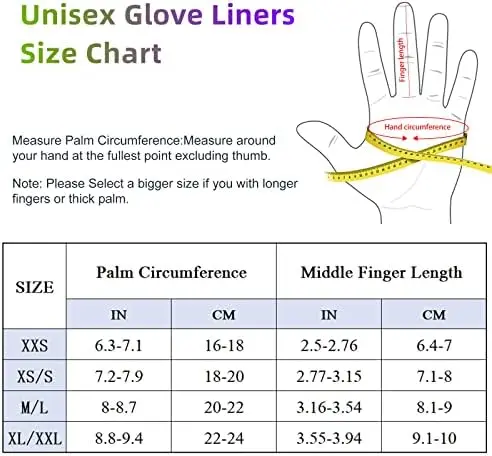 Unisex Glove Liners Size Chart

Finger length

Hand circumference

Measure Palm Circumference:Measure around your hand at the fullest point excluding thumb.

Note: Please Select a bigger size if you with longer fingers or thick palm.

| SIZE | Palm Circumference | | Middle Finger Length | |
|---|---|---|---|---|
| | IN | CM | IN | CM |
| XXS | 6.3-7.1 | 16-18 | 2.5-2.76 | 6.4-7 |
| XS/S | 7.2-7.9 | 18-20 | 2.77-3.15 | 7.1-8 |
| M/L | 8-8.7 | 20-22 | 3.16-3.54 | 8.1-9 |
| XL/XXL | 8.8-9.4 | 22-24 | 3.55-3.94 | 9.1-10 |